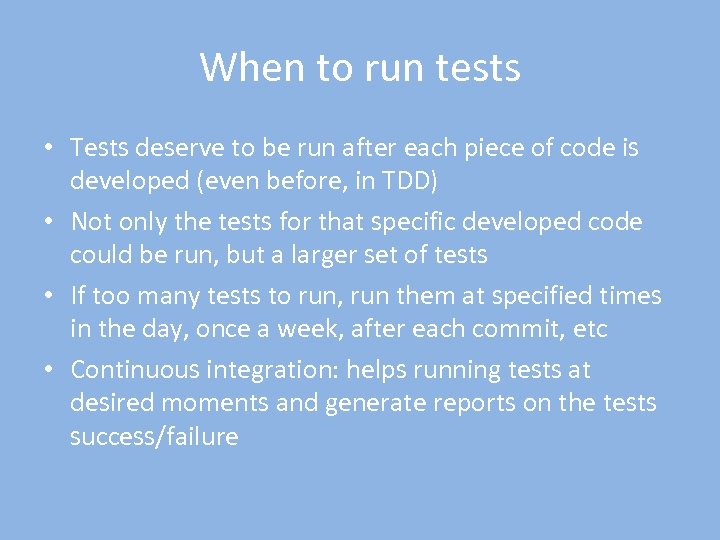 When to run tests

• Tests deserve to be run after each piece of code is developed (even before, in TDD)
• Not only the tests for that specific developed code could be run, but a larger set of tests
• If too many tests to run, run them at specified times in the day, once a week, after each commit, etc
• Continuous integration: helps running tests at desired moments and generate reports on the tests success/failure